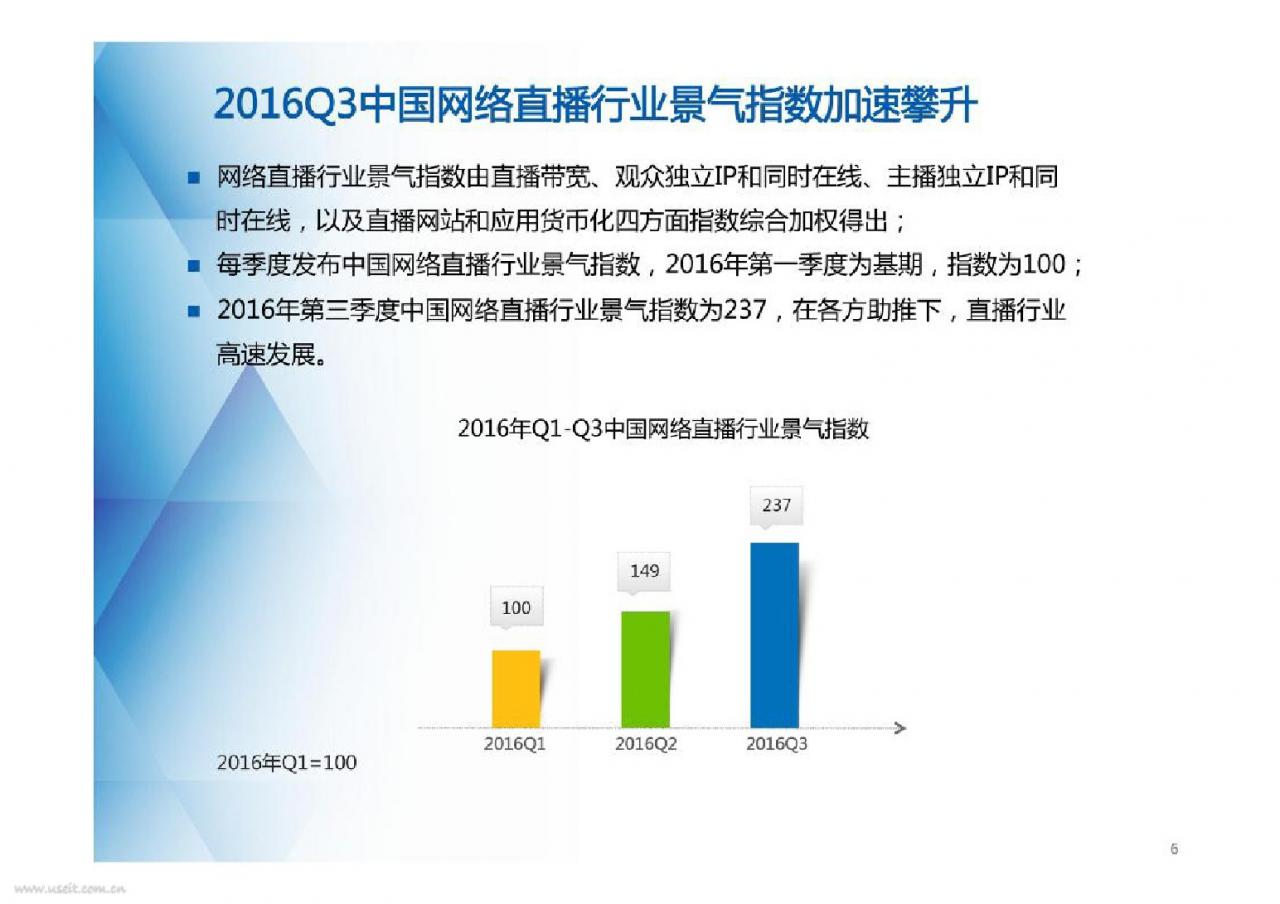 2016Q3中国网络直播行业景气指数加速攀升

■ 网络直播行业景气指数由直播带宽、观众独立IP和同时在线、主播独立IP和同时在线，以及直播网站和应用货币化四方面指数综合加权得出；

■ 每季度发布中国网络直播行业景气指数，2016年第一季度为基期，指数为100；

■ 2016年第三季度中国网络直播行业景气指数为237，在各方助推下，直播行业高速发展。

2016年Q1-Q3中国网络直播行业景气指数

100
149
237

2016Q1
2016Q2
2016Q3

2016年Q1=100

6

www.useit.com.cn